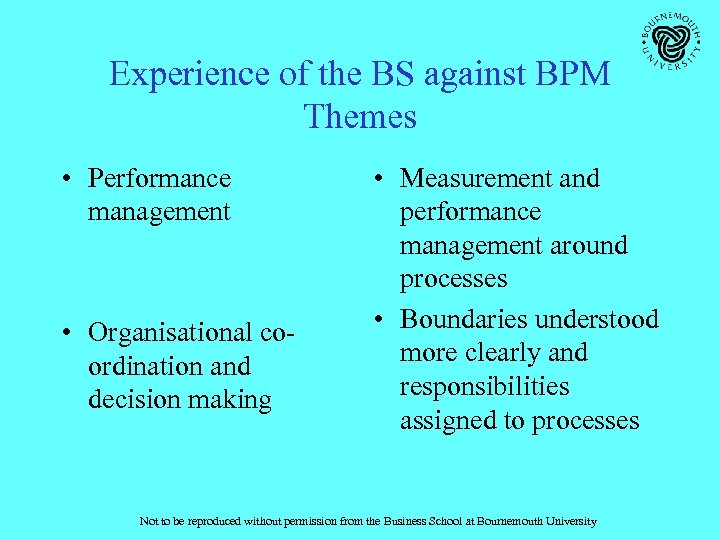 BOURNEMOUTH UNIVERSITY

Experience of the BS against BPM Themes

• Performance management

• Organisational co-ordination and decision making

• Measurement and performance management around processes

• Boundaries understood more clearly and responsibilities assigned to processes

Not to be reproduced without permission from the Business School at Bournemouth University